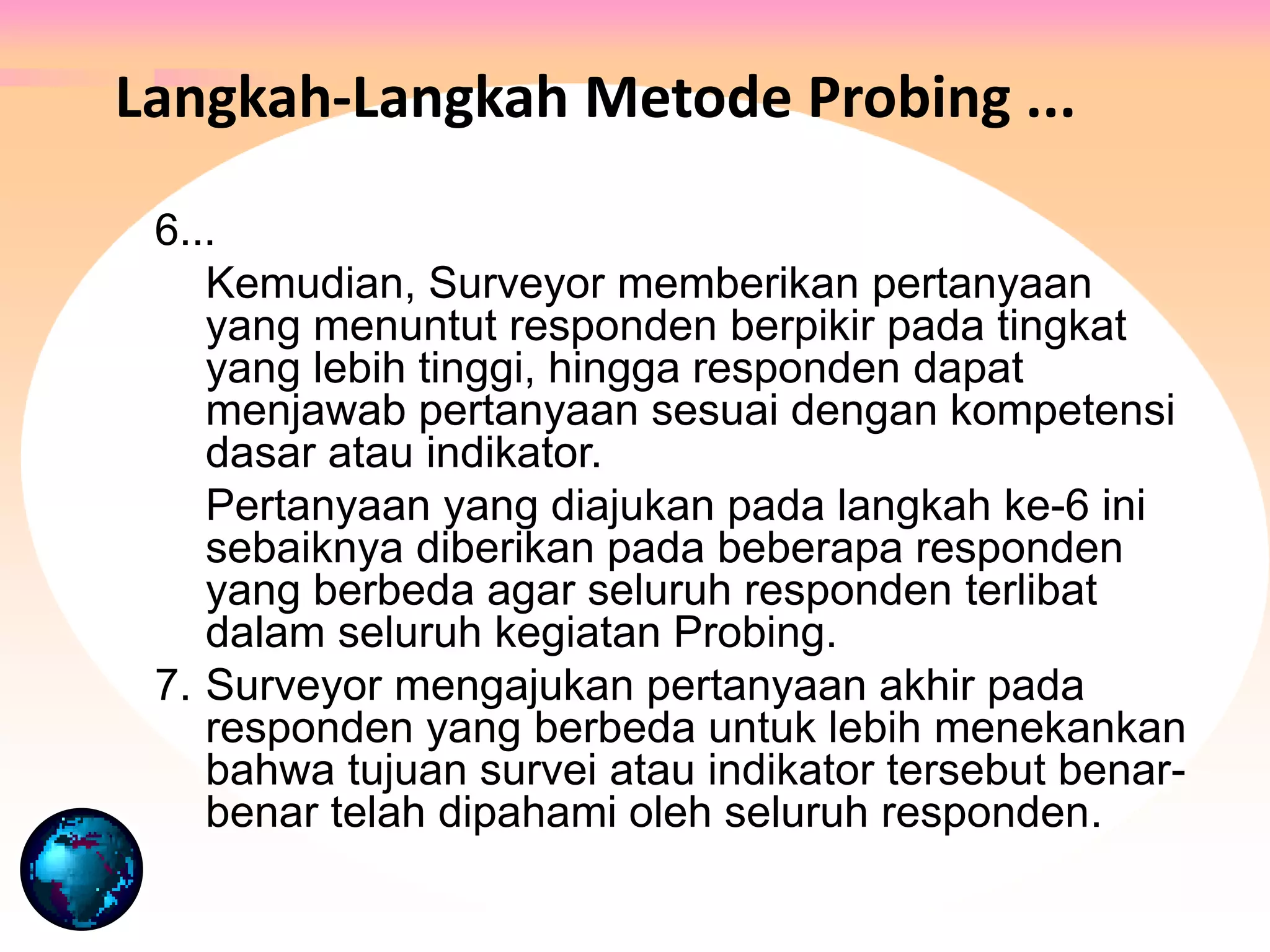 Langkah-Langkah Metode Probing ...

6...

Kemudian, Surveyor memberikan pertanyaan yang menuntut responden berpikir pada tingkat yang lebih tinggi, hingga responden dapat menjawab pertanyaan sesuai dengan kompetensi dasar atau indikator.

Pertanyaan yang diajukan pada langkah ke-6 ini sebaiknya diberikan pada beberapa responden yang berbeda agar seluruh responden terlibat dalam seluruh kegiatan Probing.

7. Surveyor mengajukan pertanyaan akhir pada responden yang berbeda untuk lebih menekankan bahwa tujuan survei atau indikator tersebut benar-benar telah dipahami oleh seluruh responden.